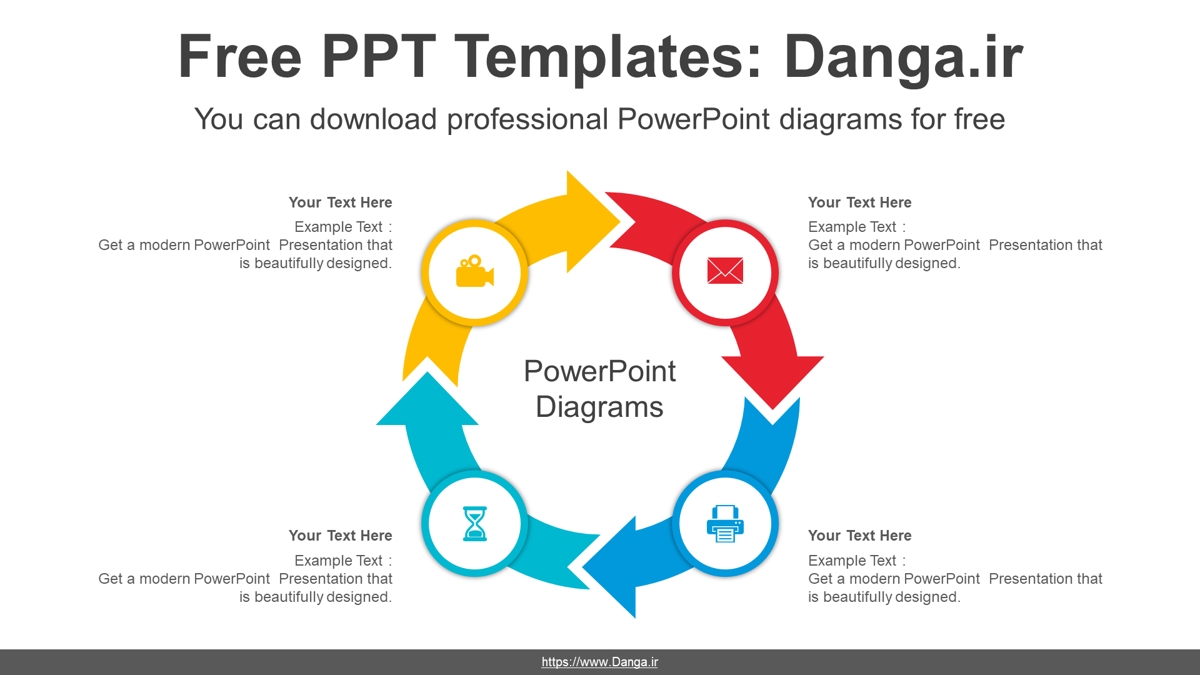 Free PPT Templates: Danga.ir

You can download professional PowerPoint diagrams for free

Your Text Here
Example Text :
Get a modern PowerPoint Presentation that is beautifully designed.

Your Text Here
Example Text :
Get a modern PowerPoint Presentation that is beautifully designed.

PowerPoint Diagrams

Your Text Here
Example Text :
Get a modern PowerPoint Presentation that is beautifully designed.

Your Text Here
Example Text :
Get a modern PowerPoint Presentation that is beautifully designed.

https://www.Danga.ir